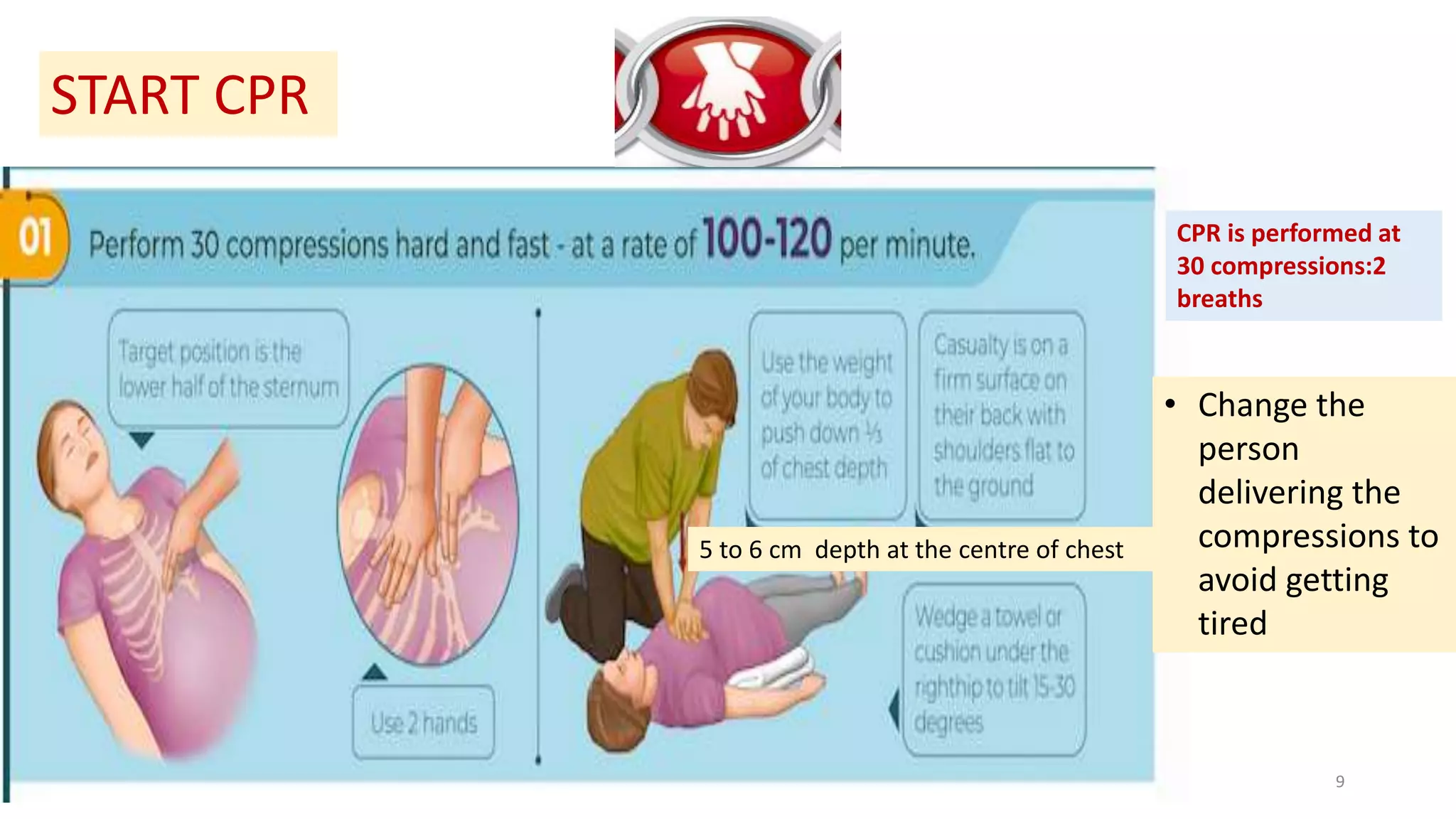 START CPR

01 Perform 30 compressions hard and fast - at a rate of 100-120 per minute.

Target position is the lower half of the sternum

Use 2 hands

Use the weight of your body to push down ⅓ of chest depth

Casualty is on a firm surface on their back with shoulders flat to the ground

5 to 6 cm depth at the centre of chest

Wedge a towel or cushion under the righthip to tilt 15-30 degrees

CPR is performed at 30 compressions:2 breaths

• Change the person delivering the compressions to avoid getting tired

9